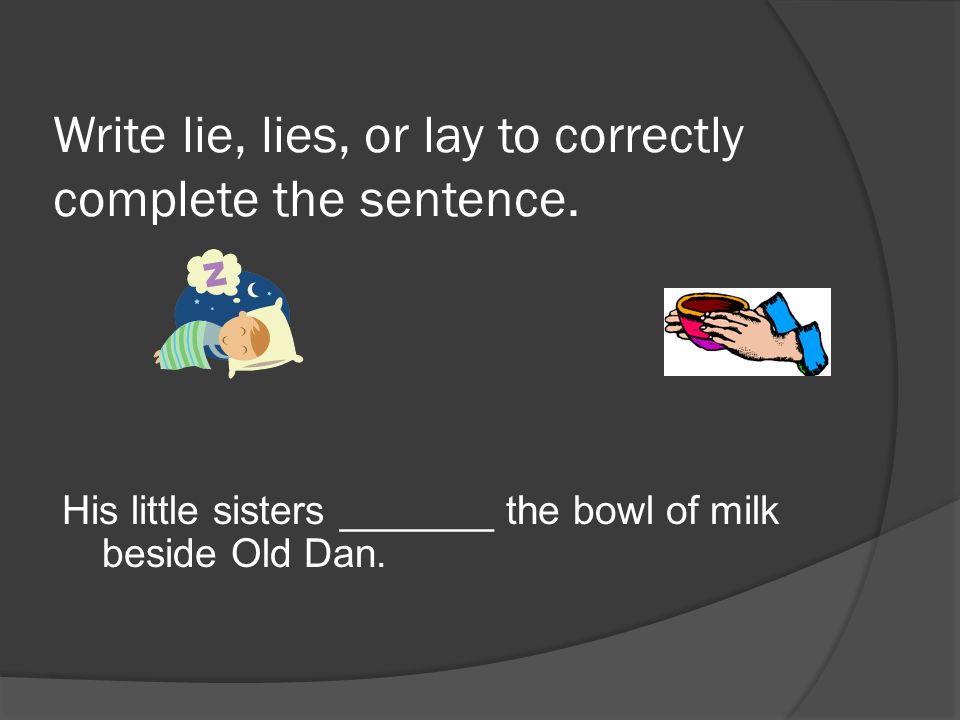 Write lie, lies, or lay to correctly complete the sentence.

Z

His little sisters _______ the bowl of milk beside Old Dan.